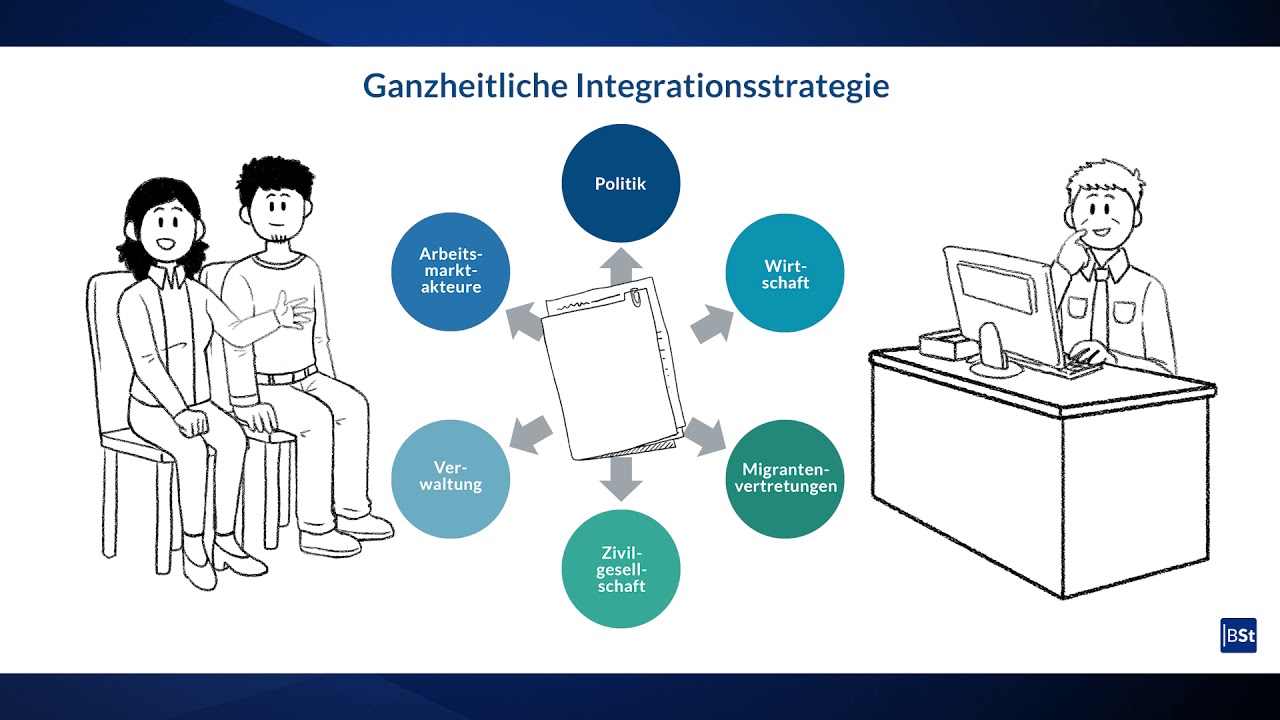 Ganzheitliche Integrationsstrategie

Politik

Wirtschaft

Migrantenvertretungen

Zivilgesellschaft

Verwaltung

Arbeitsmarktakteure

BSt